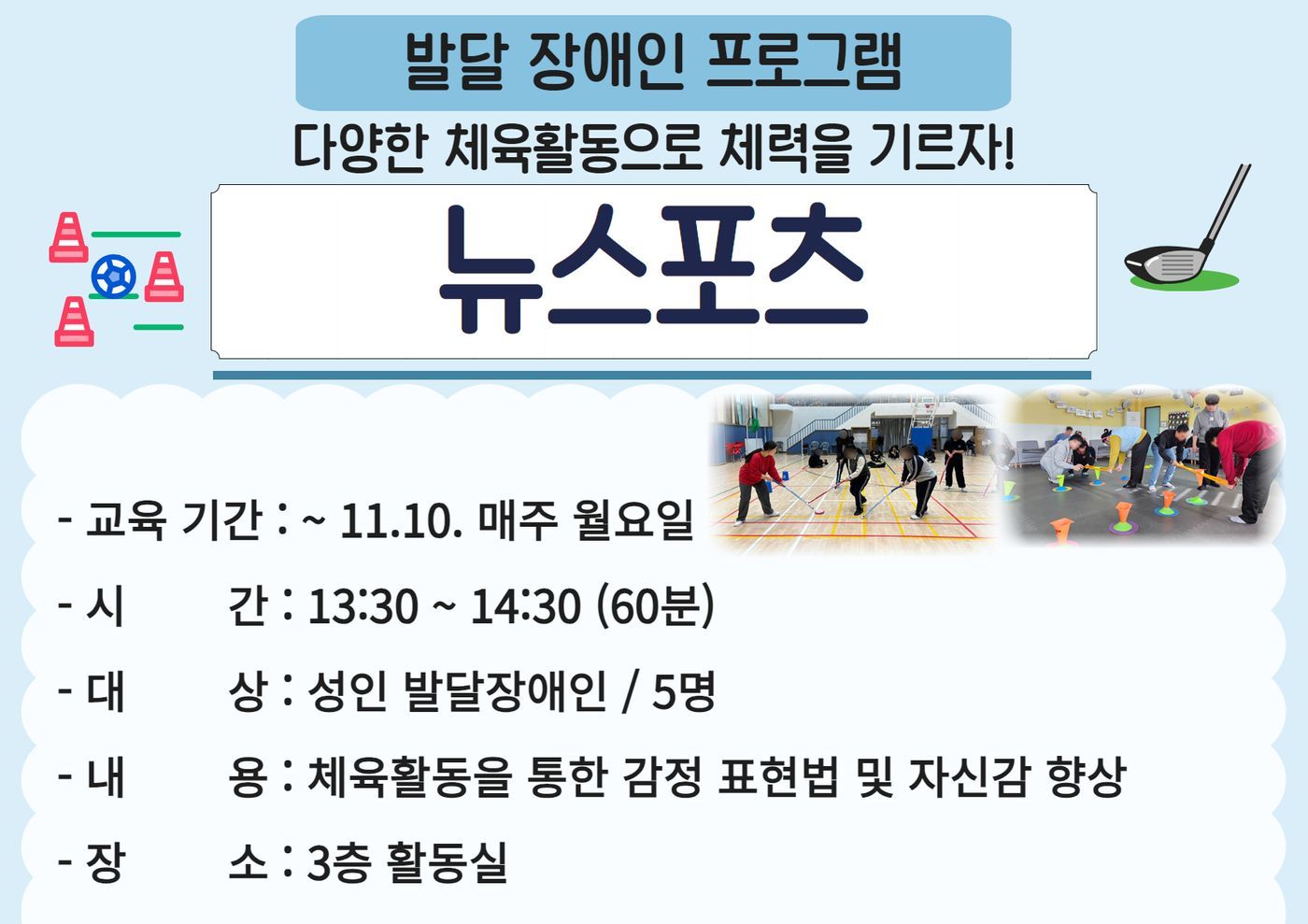 발달 장애인 프로그램

다양한 체육활동으로 체력을 기르자!

뉴스포츠

- 교육 기간 : ~ 11.10. 매주 월요일

- 시 간 : 13:30 ~ 14:30 (60분)

- 대 상 : 성인 발달장애인 / 5명

- 내 용 : 체육활동을 통한 감정 표현법 및 자신감 향상

- 장 소 : 3층 활동실